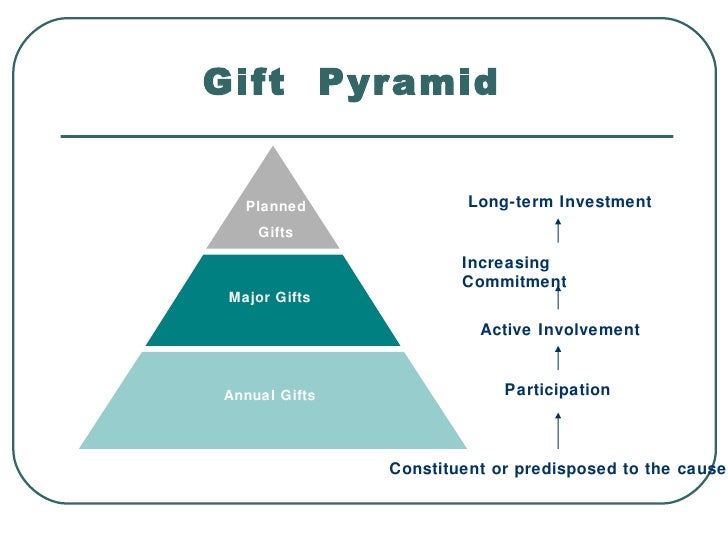 Gift Pyramid

Planned Gifts

Major Gifts

Annual Gifts

Long-term Investment

Increasing Commitment

Active Involvement

Participation

Constituent or predisposed to the cause